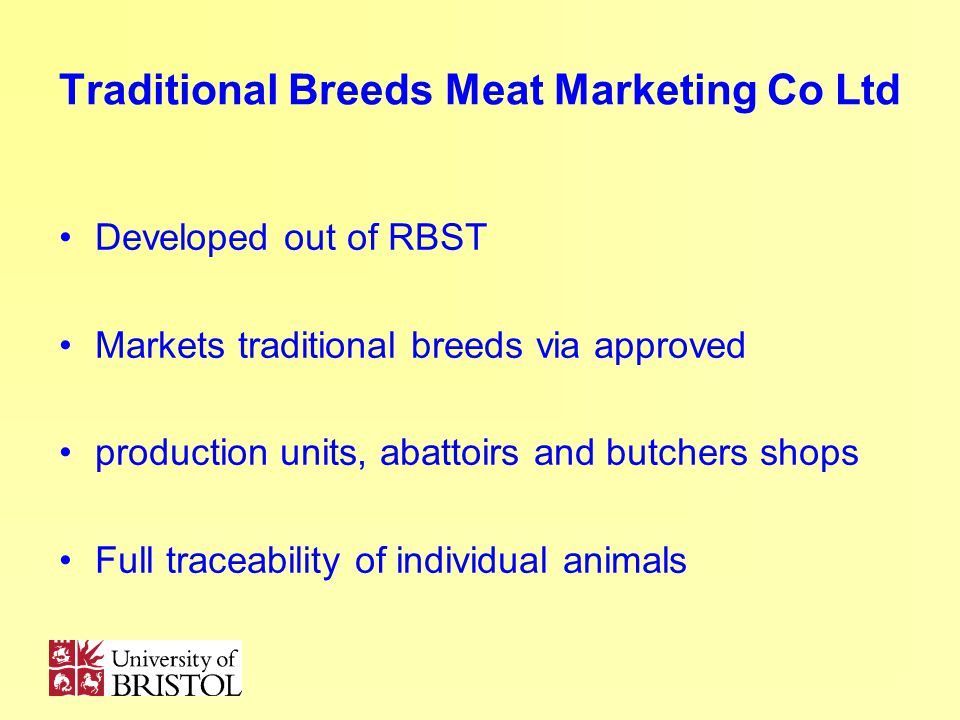 Traditional Breeds Meat Marketing Co Ltd

• Developed out of RBST

• Markets traditional breeds via approved

• production units, abattoirs and butchers shops

• Full traceability of individual animals

University of BRISTOL